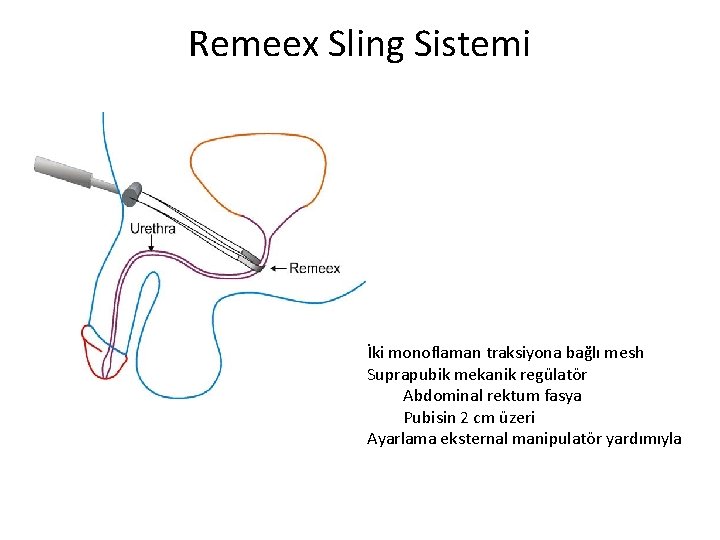 Remeex Sling Sistemi

Urethra

Remeex

İki monoflaman traksiyona bağlı mesh
Suprapubik mekanik regülatör
Abdominal rektum fasya
Pubisin 2 cm üzeri
Ayarlama eksternal manipulatör yardımıyla